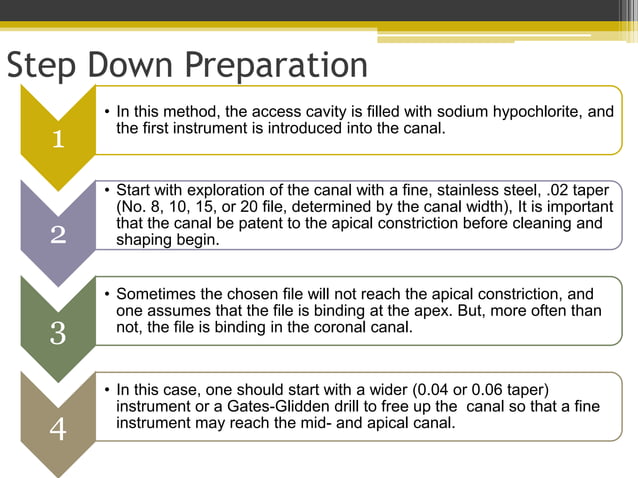 Step Down Preparation

1

• In this method, the access cavity is filled with sodium hypochlorite, and the first instrument is introduced into the canal.

2

• Start with exploration of the canal with a fine, stainless steel, .02 taper (No. 8, 10, 15, or 20 file, determined by the canal width), It is important that the canal be patent to the apical constriction before cleaning and shaping begin.

3

• Sometimes the chosen file will not reach the apical constriction, and one assumes that the file is binding at the apex. But, more often than not, the file is binding in the coronal canal.

4

• In this case, one should start with a wider (0.04 or 0.06 taper) instrument or a Gates-Glidden drill to free up the canal so that a fine instrument may reach the mid- and apical canal.